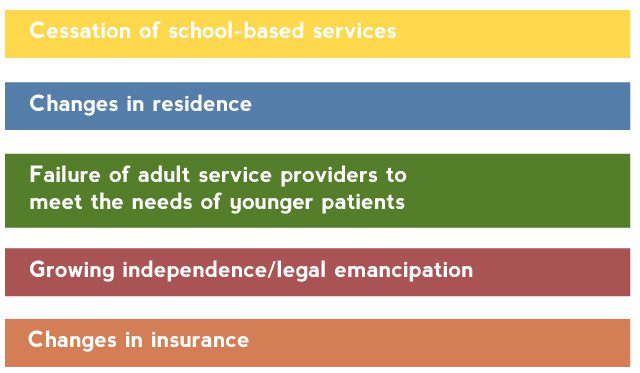 Cessation of school-based services

Changes in residence

Failure of adult service providers to meet the needs of younger patients

Growing independence/legal emancipation

Changes in insurance